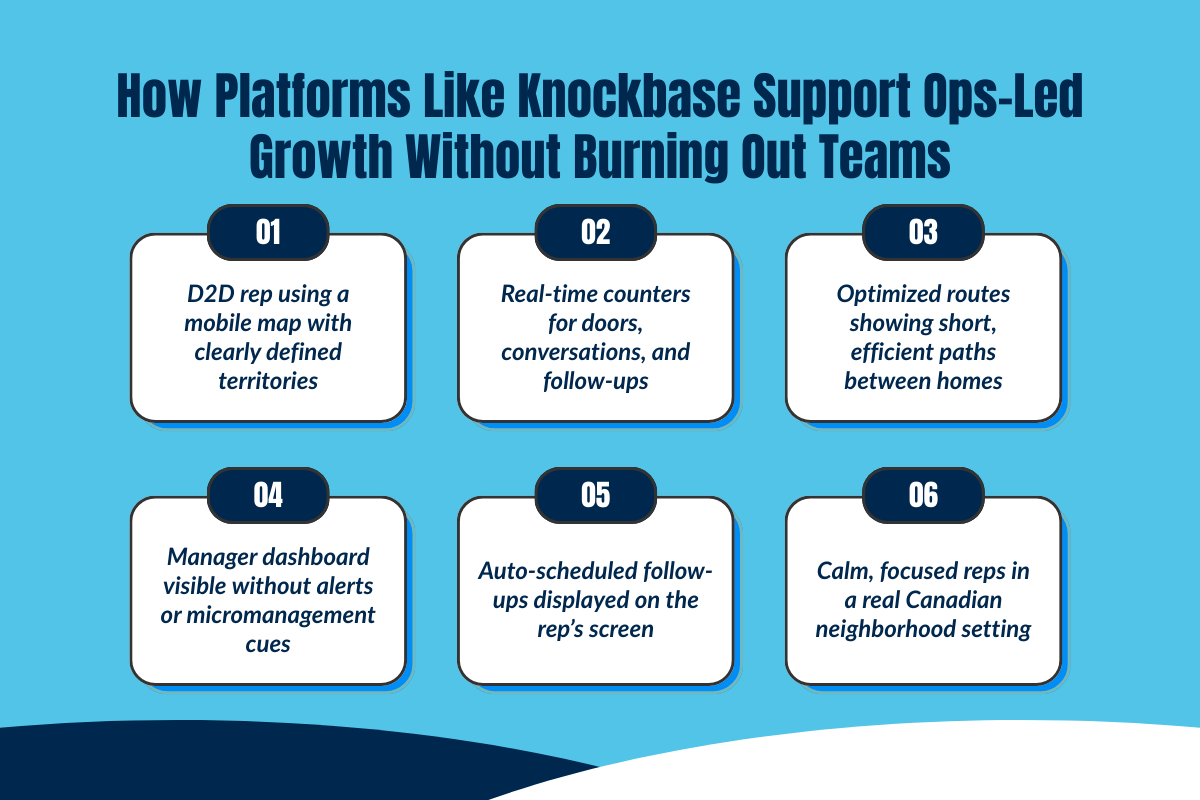 How Platforms Like Knockbase Support Ops-Led Growth Without Burning Out Teams

01

D2D rep using a mobile map with clearly defined territories

02

Real-time counters for doors, conversations, and follow-ups

03

Optimized routes showing short, efficient paths between homes

04

Manager dashboard visible without alerts or micromanagement cues

05

Auto-scheduled follow-ups displayed on the rep's screen

06

Calm, focused reps in a real Canadian neighborhood setting